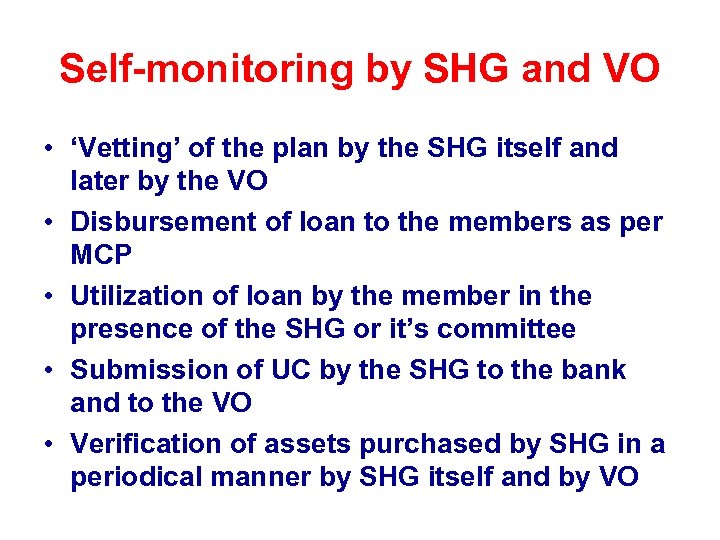 Self-monitoring by SHG and VO

• ‘Vetting’ of the plan by the SHG itself and later by the VO
• Disbursement of loan to the members as per MCP
• Utilization of loan by the member in the presence of the SHG or it’s committee
• Submission of UC by the SHG to the bank and to the VO
• Verification of assets purchased by SHG in a periodical manner by SHG itself and by VO